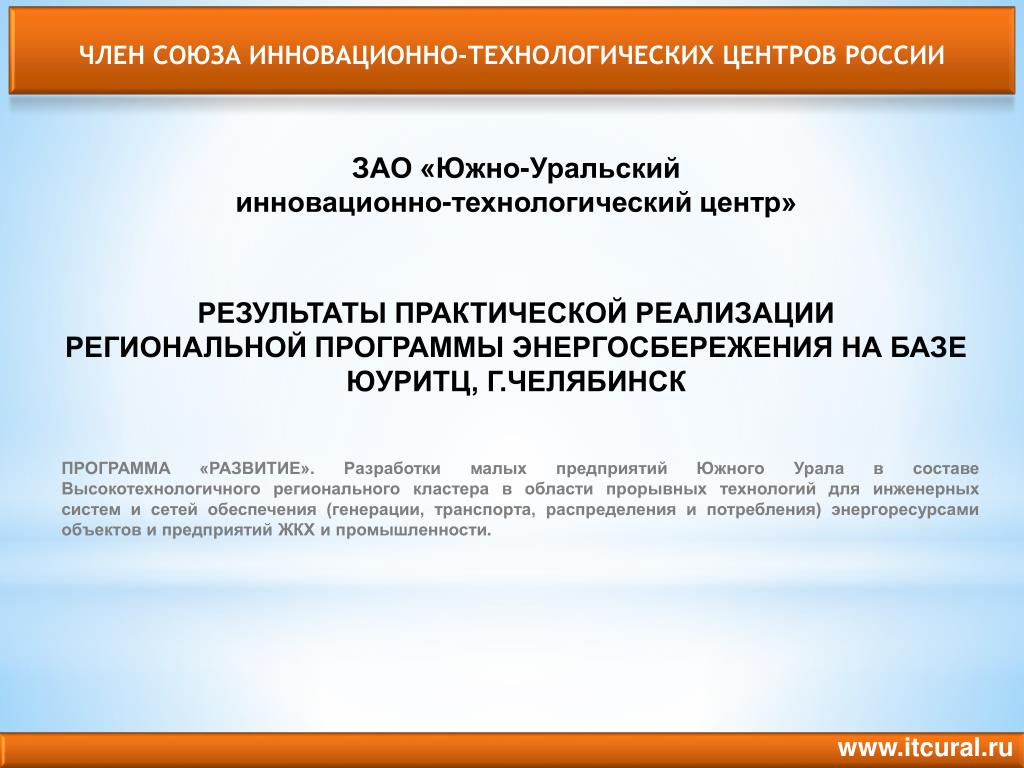 ЧЛЕН СОЮЗА ИННОВАЦИОННО-ТЕХНОЛОГИЧЕСКИХ ЦЕНТРОВ РОССИИ

ЗАО «Южно-Уральский инновационно-технологический центр»

РЕЗУЛЬТАТЫ ПРАКТИЧЕСКОЙ РЕАЛИЗАЦИИ РЕГИОНАЛЬНОЙ ПРОГРАММЫ ЭНЕРГОСБЕРЕЖЕНИЯ НА БАЗЕ ЮУРИТЦ, Г.ЧЕЛЯБИНСК

ПРОГРАММА «РАЗВИТИЕ». Разработки малых предприятий Южного Урала в составе Высокотехнологичного регионального кластера в области прорывных технологий для инженерных систем и сетей обеспечения (генерации, транспорта, распределения и потребления) энергоресурсами объектов и предприятий ЖКХ и промышленности.

www.itcural.ru